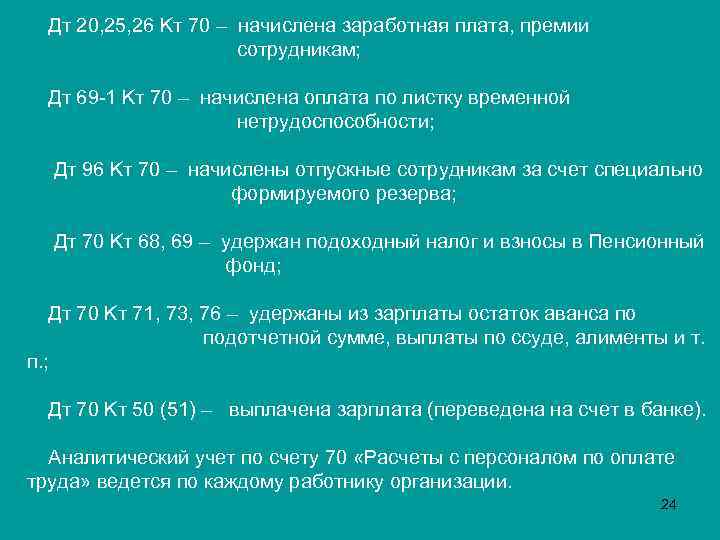 Дт 20,25,26 Кт 70 – начислена заработная плата, премии сотрудникам;

Дт 69-1 Кт 70 – начислена оплата по листку временной нетрудоспособности;

Дт 96 Кт 70 – начислены отпускные сотрудникам за счет специально формируемого резерва;

Дт 70 Кт 68, 69 – удержан подоходный налог и взносы в Пенсионный фонд;

Дт 70 Кт 71, 73, 76 – удержаны из зарплаты остаток аванса по подотчетной сумме, выплаты по ссуде, алименты и т. п.;

Дт 70 Кт 50 (51) – выплачена зарплата (переведена на счет в банке).

Аналитический учет по счету 70 «Расчеты с персоналом по оплате труда» ведется по каждому работнику организации.

24